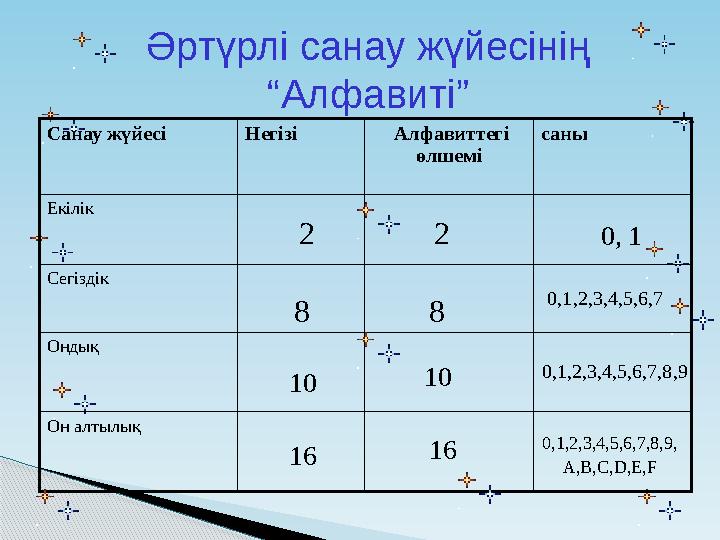 Әртүрлі санау жүйесінің “Алфавиті”

| Санау жүйесі | Негізі | Алфавиттегі өлшемі | саны |
|---|---|---|---|
| Екілік | 2 | 2 | 0, 1 |
| Сегіздік | 8 | 8 | 0,1,2,3,4,5,6,7 |
| Ондық | 10 | 10 | 0,1,2,3,4,5,6,7,8,9 |
| Он алтылық | 16 | 16 | 0,1,2,3,4,5,6,7,8,9, A,B,C,D,E,F |